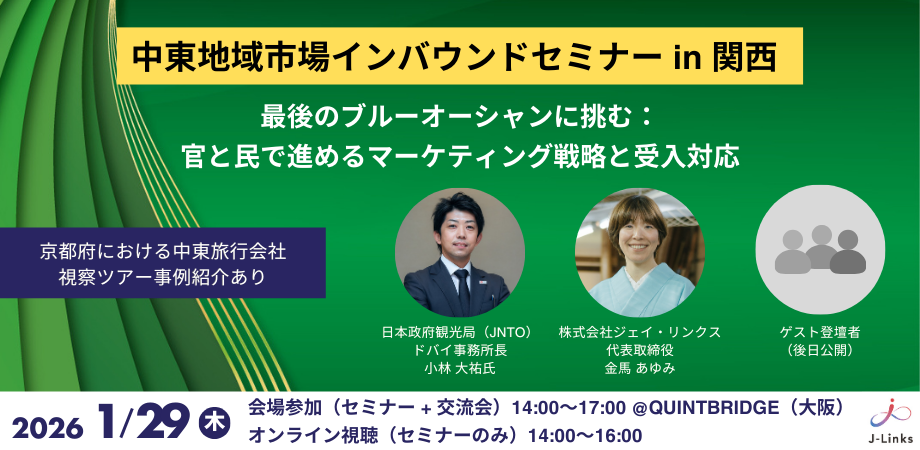 中東地域市場インバウンドセミナー in 関西

最後のブルーオーシャンに挑む：
官と民で進めるマーケティング戦略と受入対応

京都府における中東旅行会社
視察ツアー事例紹介あり

日本政府観光局（JNTO）
ドバイ事務所長
小林 大祐氏

株式会社ジェイ・リンクス
代表取締役
金馬 あゆみ

ゲスト登壇者
（後日公開）

2026 1/29 木

会場参加（セミナー + 交流会）14:00〜17:00 @QUINTBRIDGE（大阪）
オンライン視聴（セミナーのみ）14:00〜16:00

J-Links